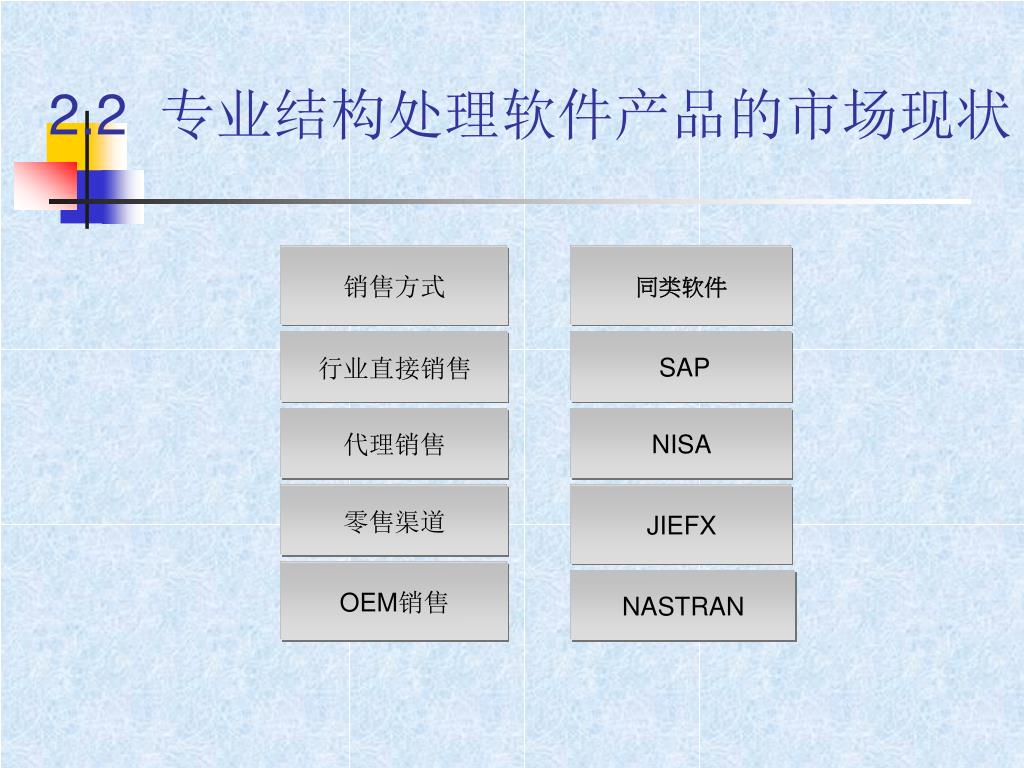 2.2 专业结构处理软件产品的市场现状

销售方式

行业直接销售

代理销售

零售渠道

OEM销售

同类软件

SAP

NISA

JIEFX

NASTRAN